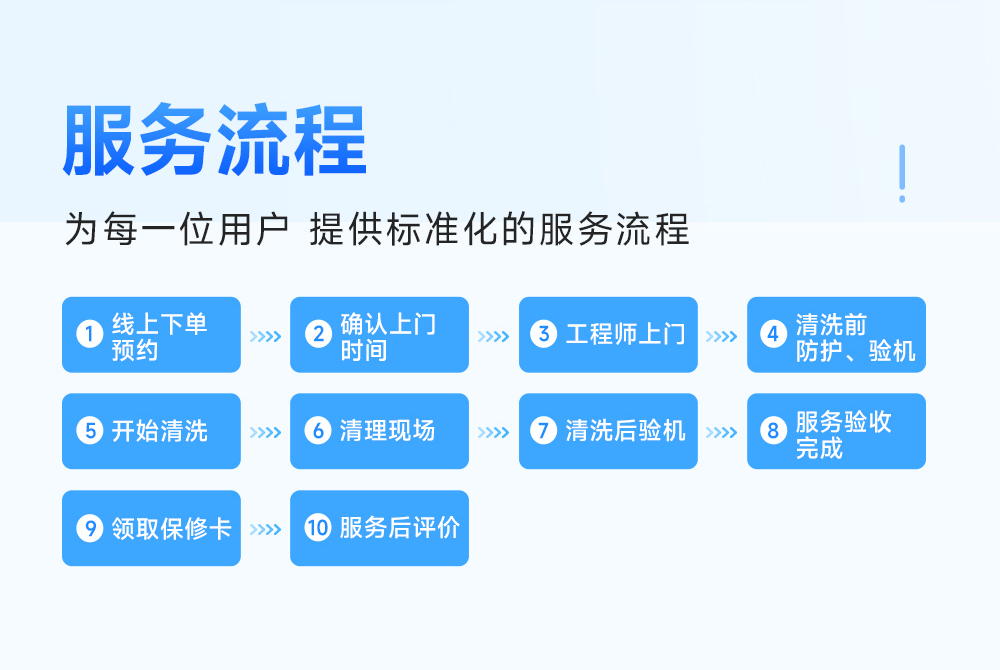 服务流程

为每一位用户 提供标准化的服务流程

1 线上下单预约 2 确认上门时间 3 工程师上门 4 清洗前防护、验机

5 开始清洗 6 清理现场 7 清洗后验机 8 服务验收完成

9 领取保修卡 10 服务后评价